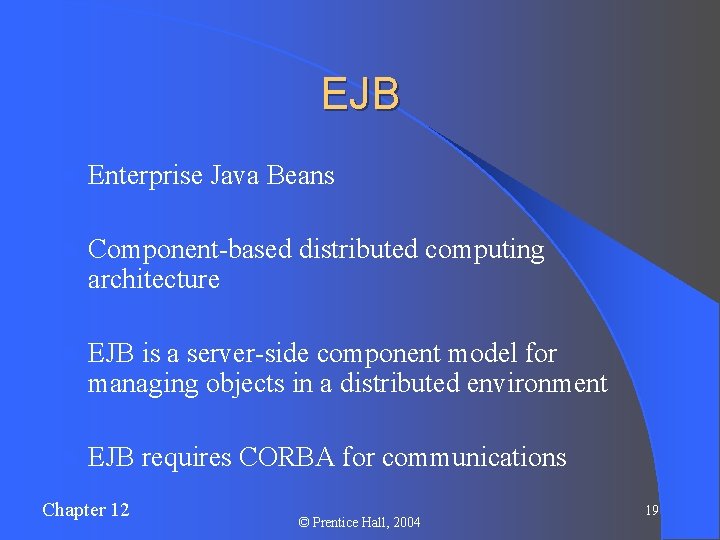 EJB

Enterprise Java Beans

Component-based distributed computing architecture

EJB is a server-side component model for managing objects in a distributed environment

EJB requires CORBA for communications

Chapter 12

© Prentice Hall, 2004

19